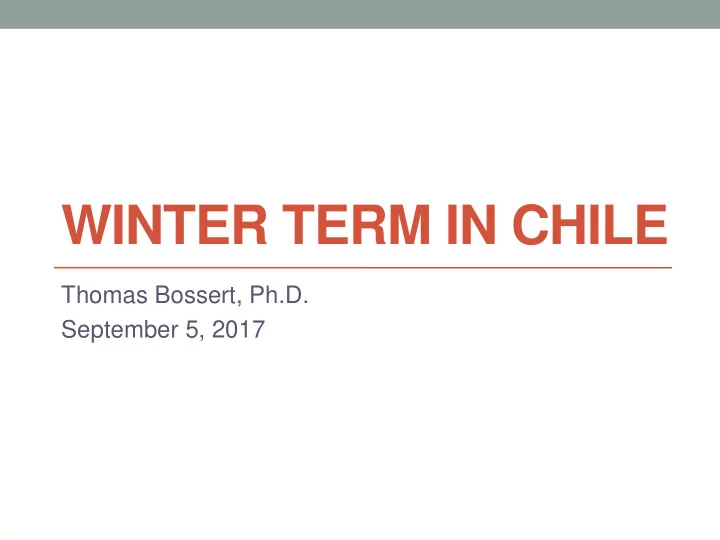 WINTER TERM IN CHILE

Thomas Bossert, Ph.D.
September 5, 2017